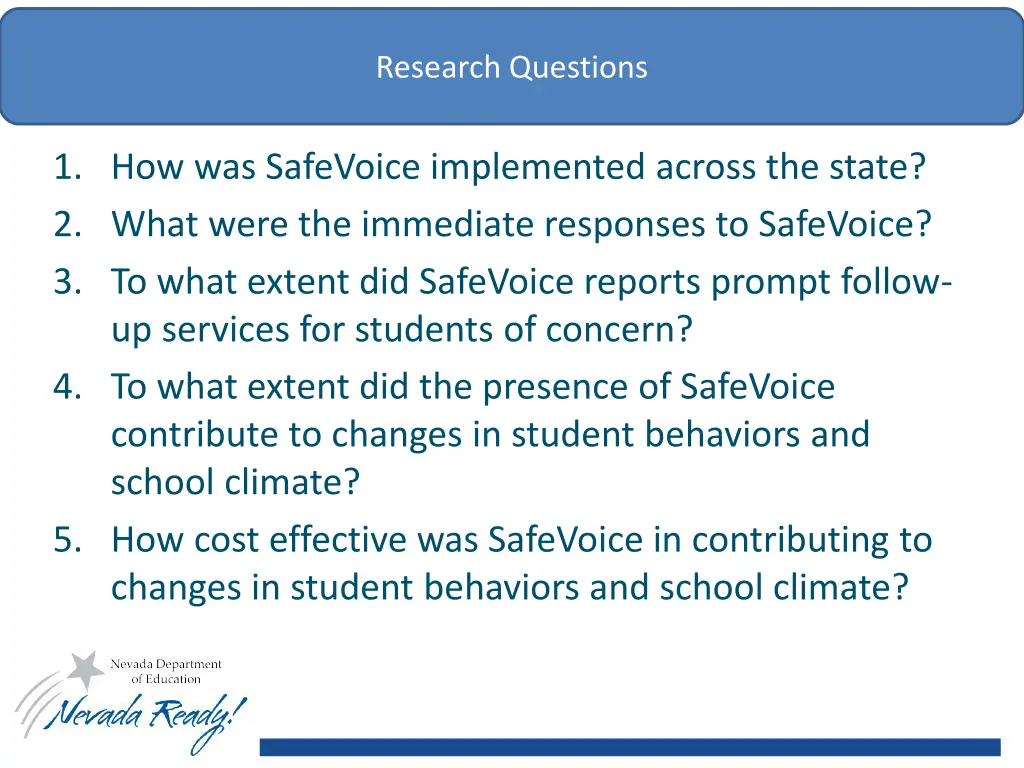 Research Questions

1. How was SafeVoice implemented across the state?
2. What were the immediate responses to SafeVoice?
3. To what extent did SafeVoice reports prompt follow-up services for students of concern?
4. To what extent did the presence of SafeVoice contribute to changes in student behaviors and school climate?
5. How cost effective was SafeVoice in contributing to changes in student behaviors and school climate?

Nevada Department of Education

Nevada Ready!